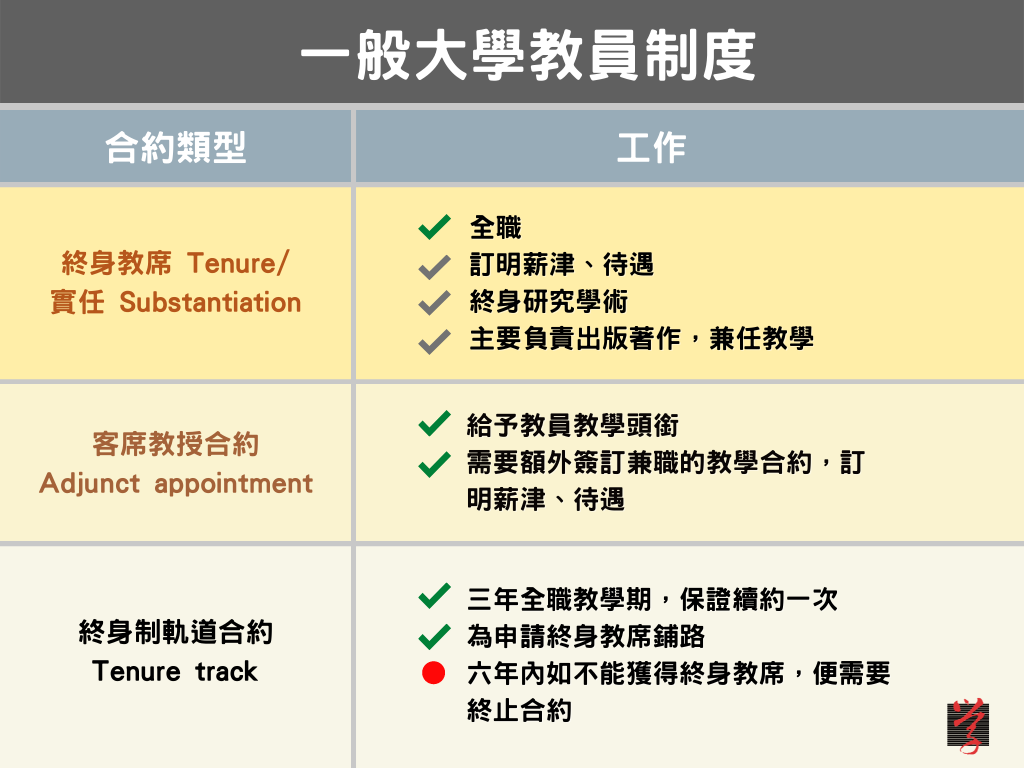 一般大學教員制度

| 合約類型 | 工作 |
|---|---|
| 終身教席 Tenure/ 實任 Substantiation | 全職<br>訂明薪津、待遇<br>終身研究學術<br>主要負責出版著作，兼任教學 |
| 客席教授合約 Adjunct appointment | 給予教員教學頭銜<br>需要額外簽訂兼職的教學合約，訂明薪津、待遇 |
| 終身制軌道合約 Tenure track | 三年全職教學期，保證續約一次<br>為申請終身教席鋪路<br>六年內如不能獲得終身教席，便需要終止合約 |